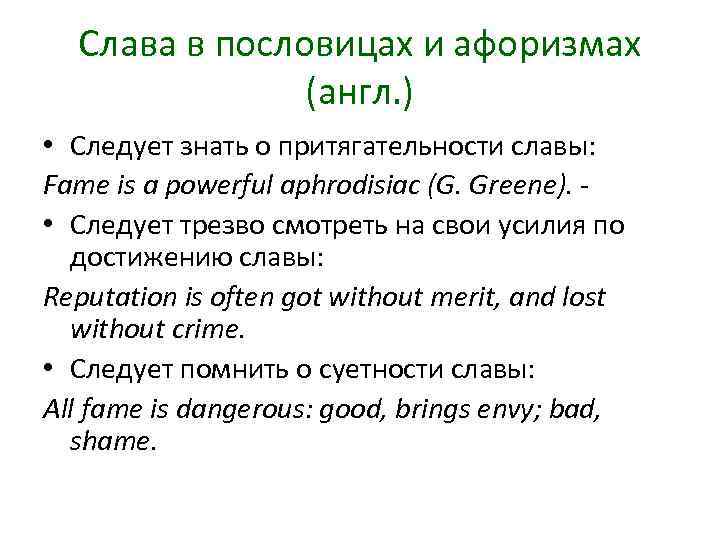 Слава в пословицах и афоризмах (англ.)

• Следует знать о притягательности славы:

Fame is a powerful aphrodisiac (G. Greene). -

• Следует трезво смотреть на свои усилия по достижению славы:

Reputation is often got without merit, and lost without crime.

• Следует помнить о суетности славы:

All fame is dangerous: good, brings envy; bad, shame.